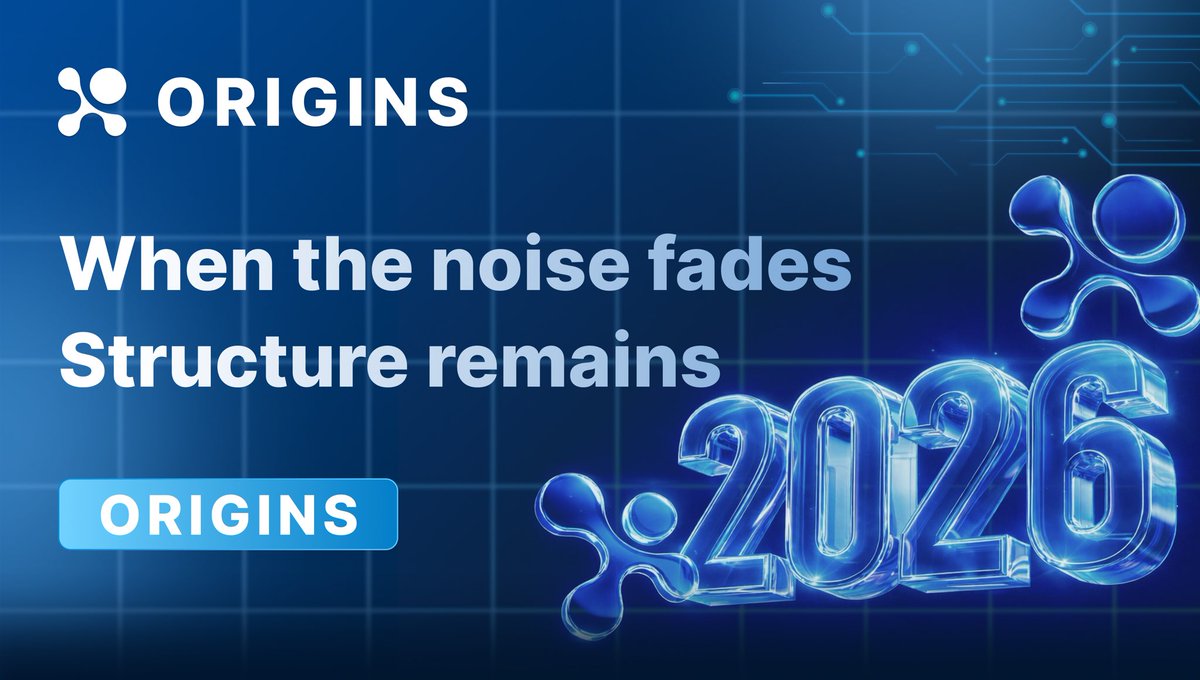 ORIGINS

When the noise fades
Structure remains

ORIGINS

2026